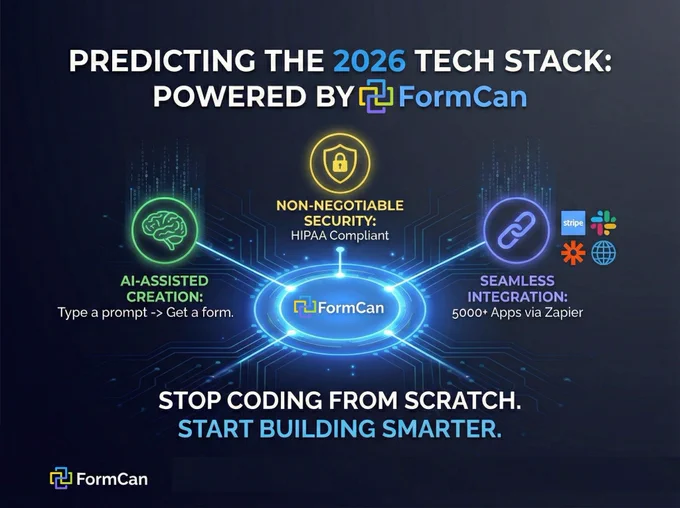 PREDICTING THE 2026 TECH STACK: POWERED BY FormCan

NON-NEGOTIABLE SECURITY:
HIPAA Compliant

AI-ASSISTED CREATION:
Type a prompt -> Get a form.

FormCan

stripe

SEAMLESS INTEGRATION:
5000+ Apps via Zapier

STOP CODING FROM SCRATCH.
START BUILDING SMARTER.

FormCan